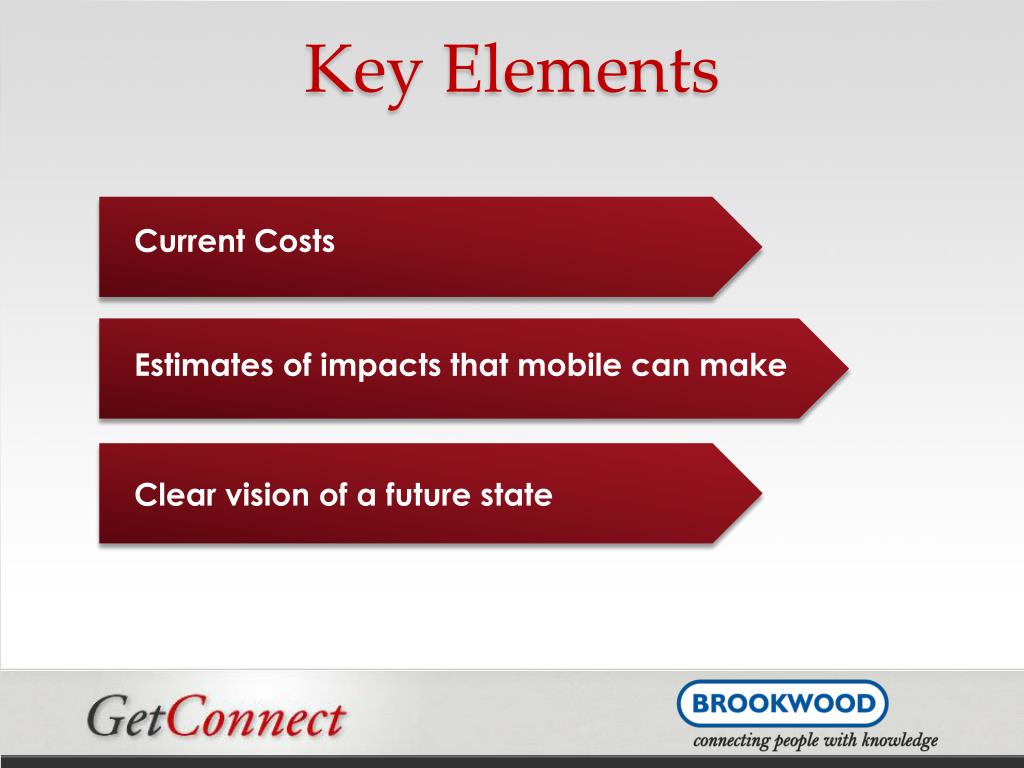 Key Elements

Current Costs

Estimates of impacts that mobile can make

Clear vision of a future state

GetConnect

BROOKWOOD

connecting people with knowledge